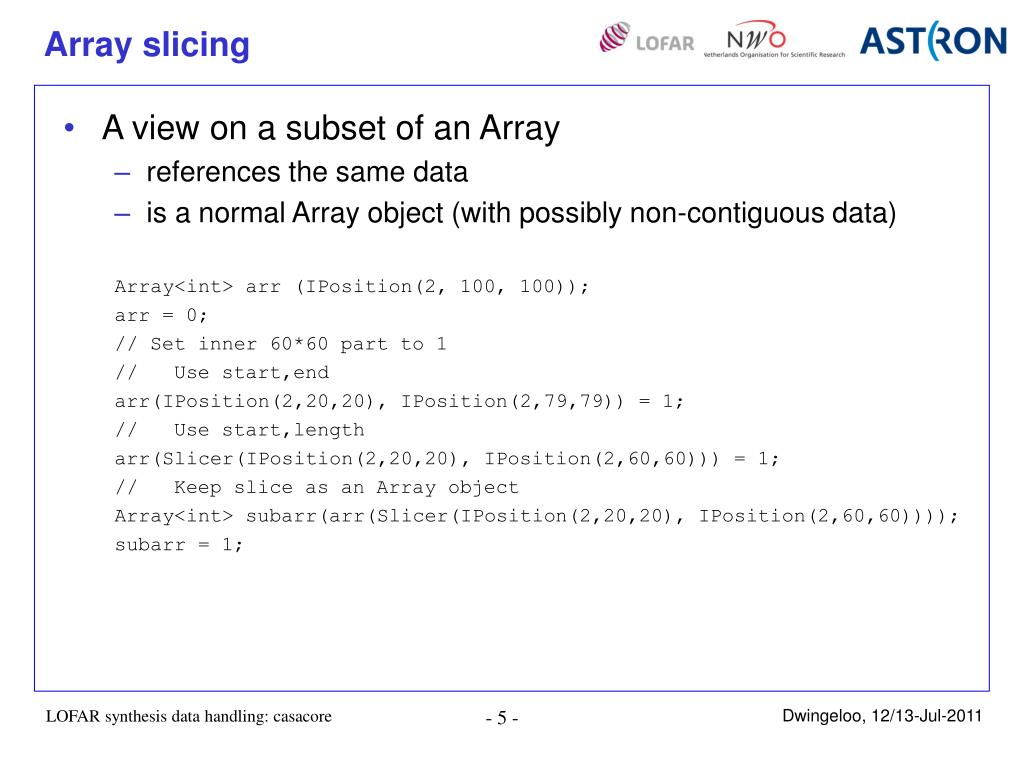 Array slicing

LOFAR NWO Netherlands Organisation for Scientific Research ASTRON

• A view on a subset of an Array
– references the same data
– is a normal Array object (with possibly non-contiguous data)

Array<int> arr (IPosition(2, 100, 100));
arr = 0;
// Set inner 60*60 part to 1
// Use start,end
arr(IPosition(2,20,20), IPosition(2,79,79)) = 1;
// Use start,length
arr(Slicer(IPosition(2,20,20), IPosition(2,60,60))) = 1;
// Keep slice as an Array object
Array<int> subarr(arr(Slicer(IPosition(2,20,20), IPosition(2,60,60))));
subarr = 1;

LOFAR synthesis data handling: casacore

- 5 -

Dwingeloo, 12/13-Jul-2011